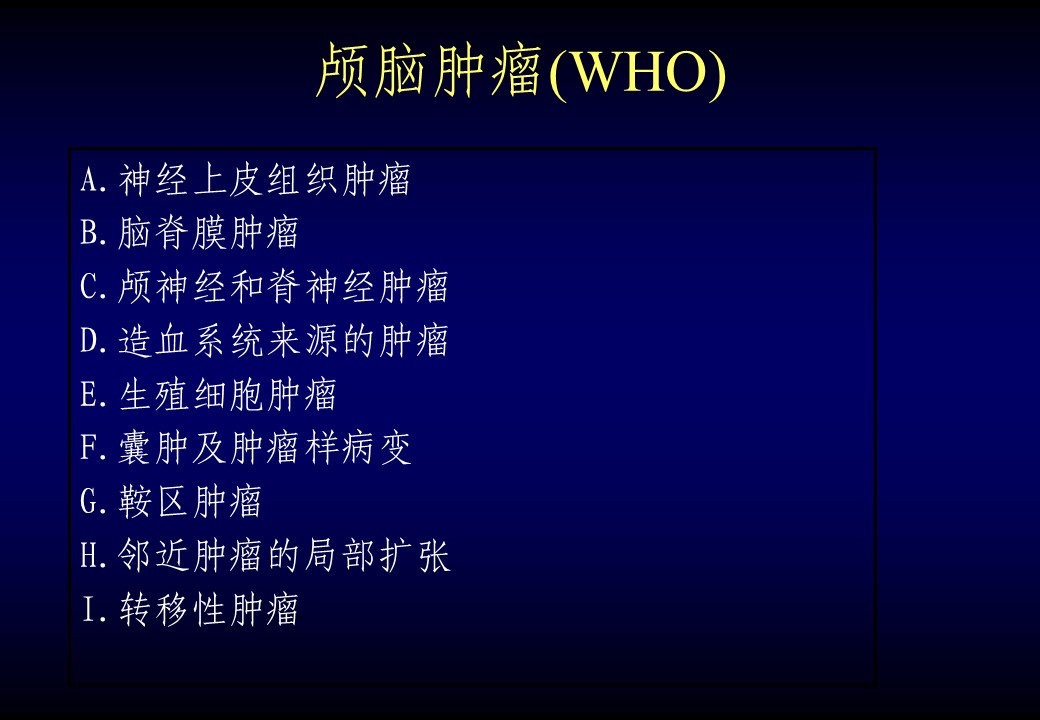 颅脑肿瘤(WHO)

A.神经上皮组织肿瘤
B.脑脊膜肿瘤
C.颅神经和脊神经肿瘤
D.造血系统来源的肿瘤
E.生殖细胞肿瘤
F.囊肿及肿瘤样病变
G.鞍区肿瘤
H.邻近肿瘤的局部扩张
I.转移性肿瘤